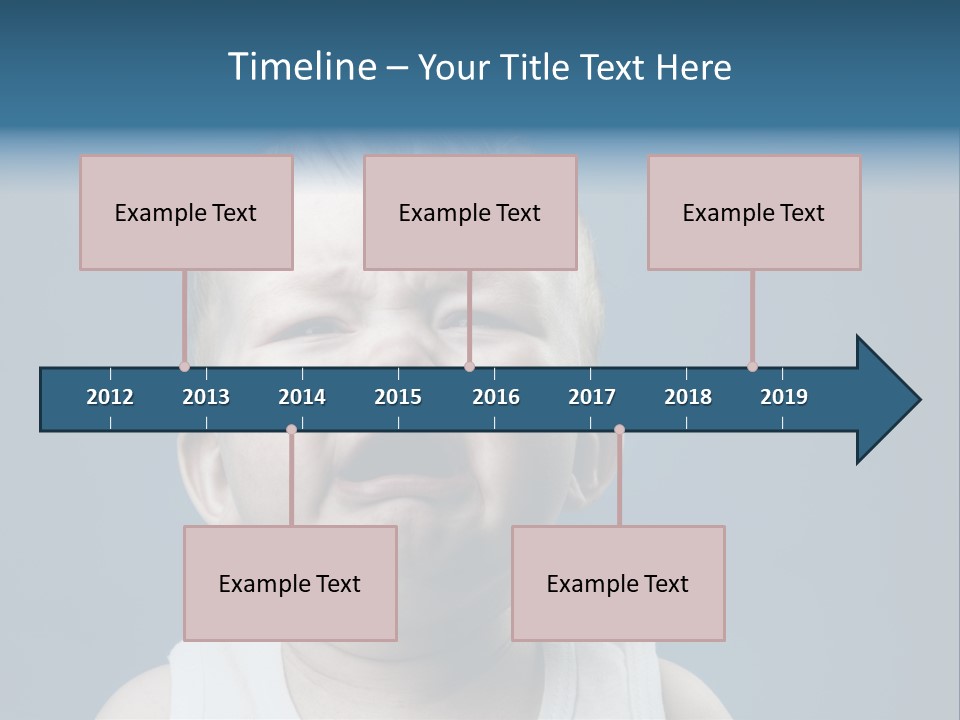 Timeline – Your Title Text Here

Example Text

Example Text

Example Text

2012 2013 2014 2015 2016 2017 2018 2019

Example Text

Example Text